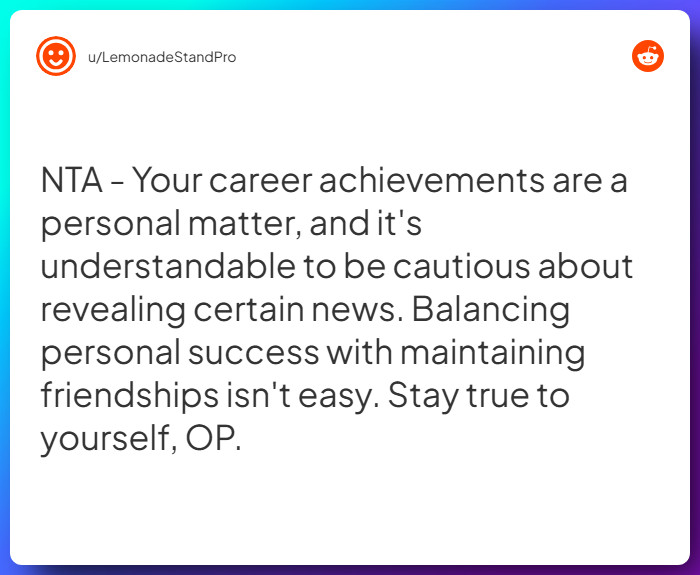 u/LemonadeStandPro

NTA - Your career achievements are a personal matter, and it's understandable to be cautious about revealing certain news. Balancing personal success with maintaining friendships isn't easy. Stay true to yourself, OP.